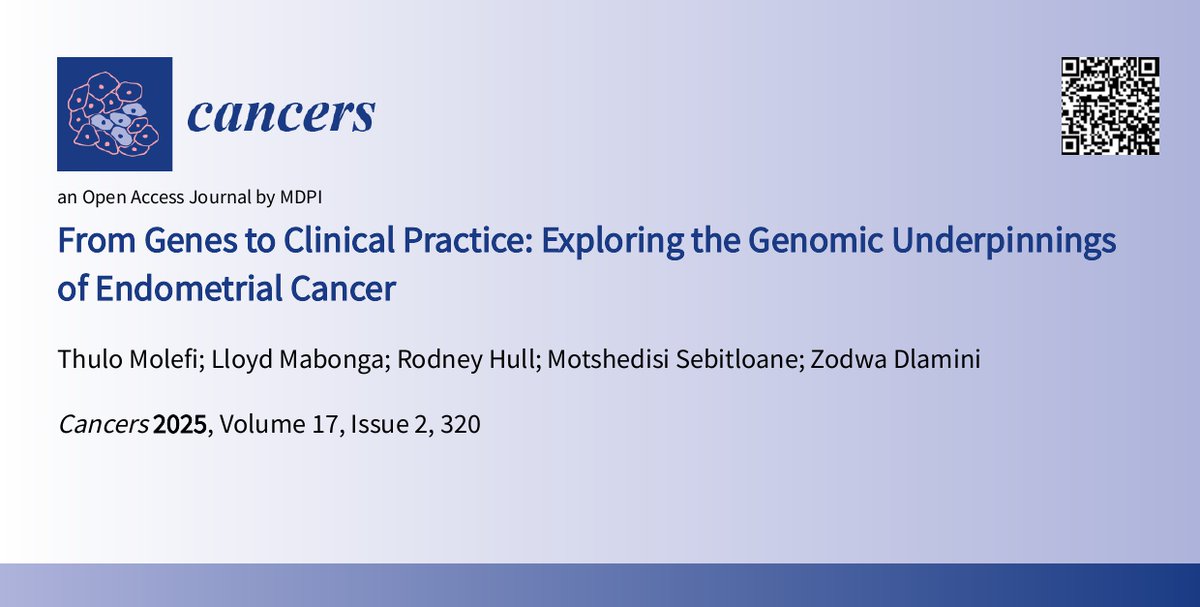 cancers

an Open Access Journal by MDPI

From Genes to Clinical Practice: Exploring the Genomic Underpinnings of Endometrial Cancer

Thulo Molefi; Lloyd Mabonga; Rodney Hull; Motshedisi Sebitloane; Zodwa Dlamini

Cancers 2025, Volume 17, Issue 2, 320